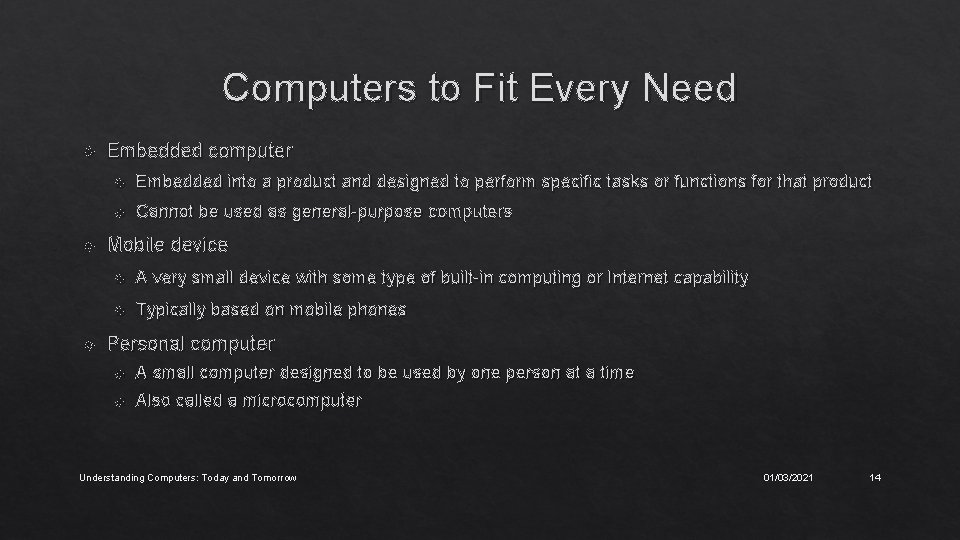 Computers to Fit Every Need

Embedded computer

Embedded into a product and designed to perform specific tasks or functions for that product

Cannot be used as general-purpose computers

Mobile device

A very small device with some type of built-in computing or Internet capability

Typically based on mobile phones

Personal computer

A small computer designed to be used by one person at a time

Also called a microcomputer

Understanding Computers: Today and Tomorrow

01/03/2021

14